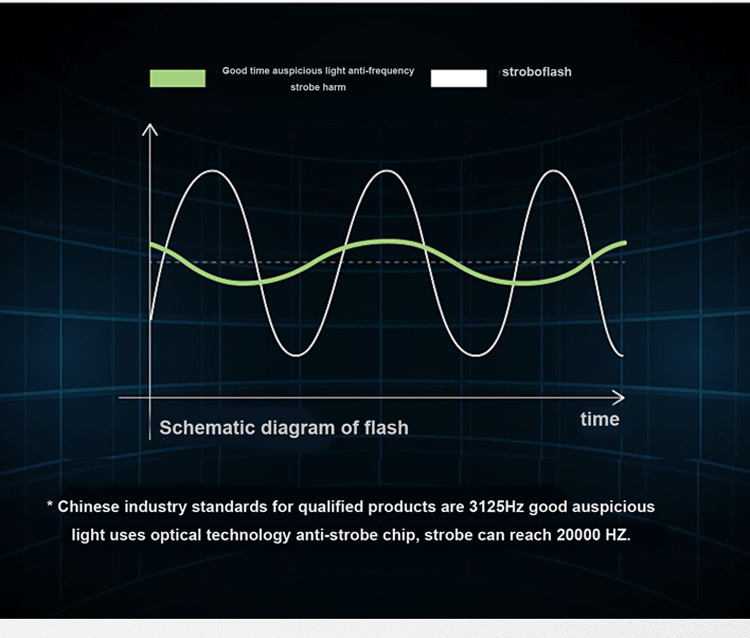 Good time auspicious light anti-frequency strobe harm

stroboflash

Schematic diagram of flash

time

* Chinese industry standards for qualified products are 3125Hz good auspicious light uses optical technology anti-strobe chip, strobe can reach 20000 HZ.